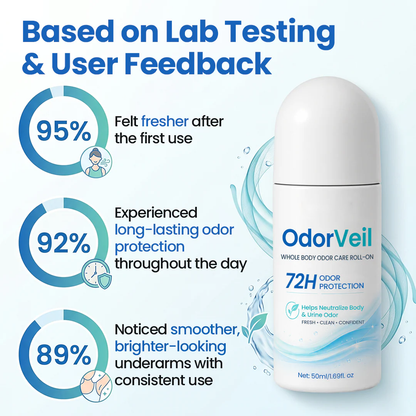 Based on Lab Testing & User Feedback

95%

Felt fresher after the first use

92%

Experienced long-lasting odor protection throughout the day

89%

Noticed smoother, brighter-looking underarms with consistent use

OdorVeil

WHOLE BODY ODOR CARE ROLL-ON

72H ODOR PROTECTION

Helps Neutralize Body & Urine Odor

FRESH • CLEAN • CONFIDENT

Net: 50ml/1.69fl. oz